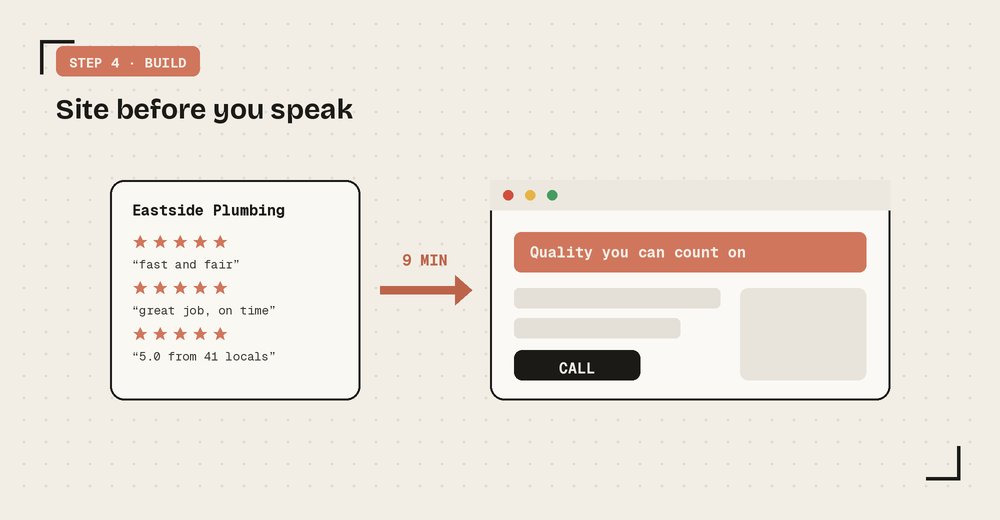 STEP 4 · BUILD

Site before you speak

Eastside Plumbing

★★★★★
“fast and fair”
★★★★★
“great job, on time”
★★★★★
“5.0 from 41 locals”

9 MIN

Quality you can count on

CALL